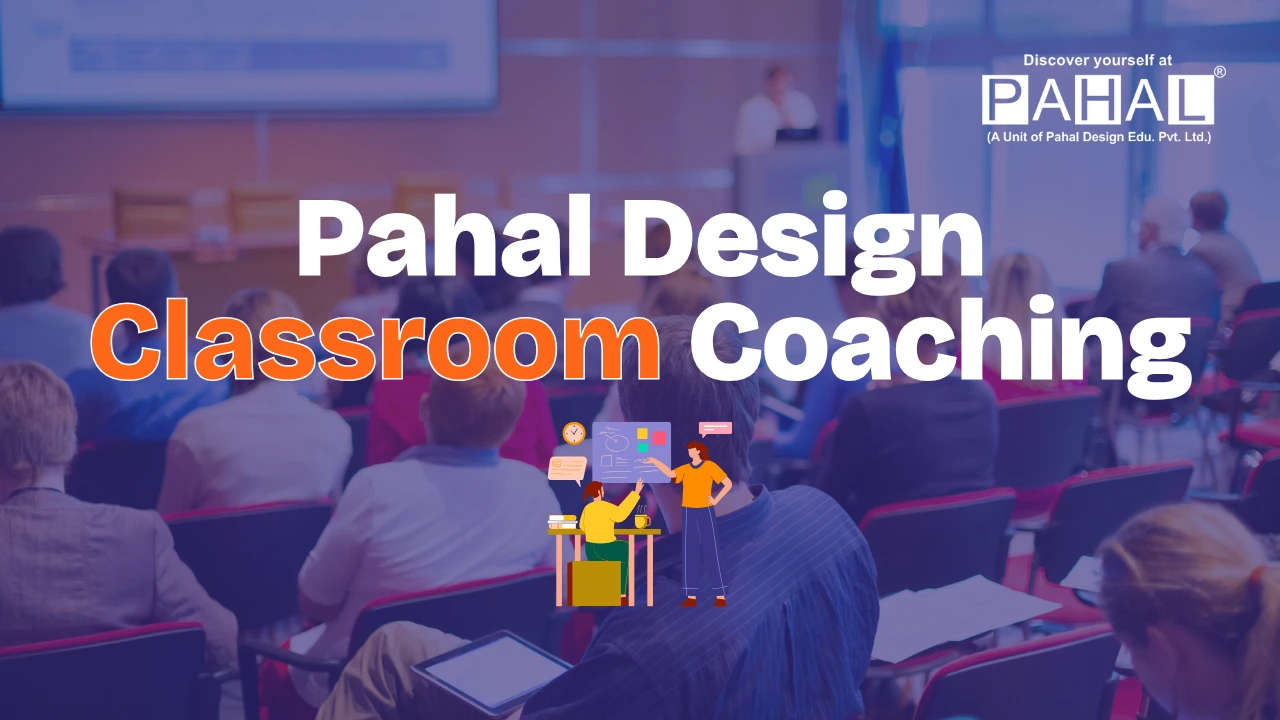 Discover yourself at
PAHAL®
(A Unit of Pahal Design Edu. Pvt. Ltd.)

Pahal Design
Classroom Coaching